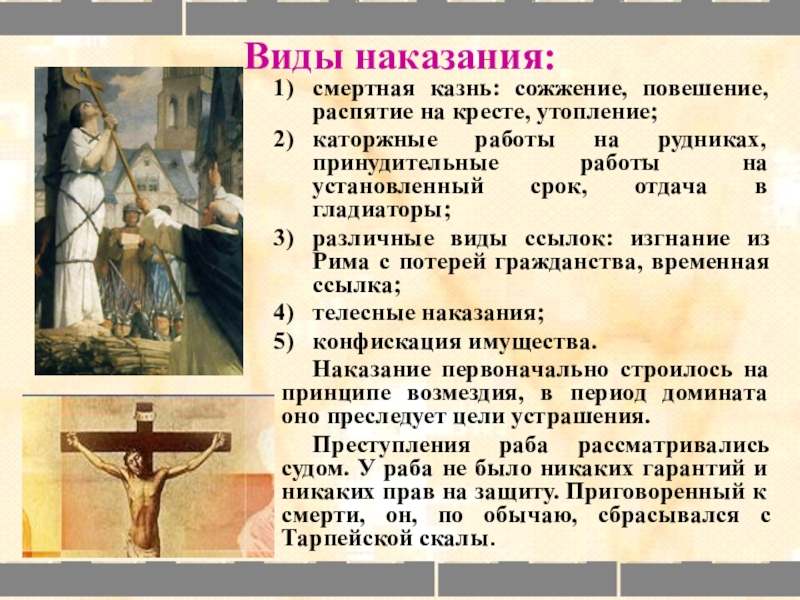 Виды наказания:

1) смертная казнь: сожжение, повешение, распятие на кресте, утопление;
2) каторжные работы на рудниках, принудительные работы на установленный срок, отдача в гладиаторы;
3) различные виды ссылок: изгнание из Рима с потерей гражданства, временная ссылка;
4) телесные наказания;
5) конфискация имущества.

Наказание первоначально строилось на принципе возмездия, в период домината оно преследует цели устрашения.

Преступления раба рассматривались судом. У раба не было никаких гарантий и никаких прав на защиту. Приговоренный к смерти, он, по обычаю, сбрасывался с Тарпейской скалы.